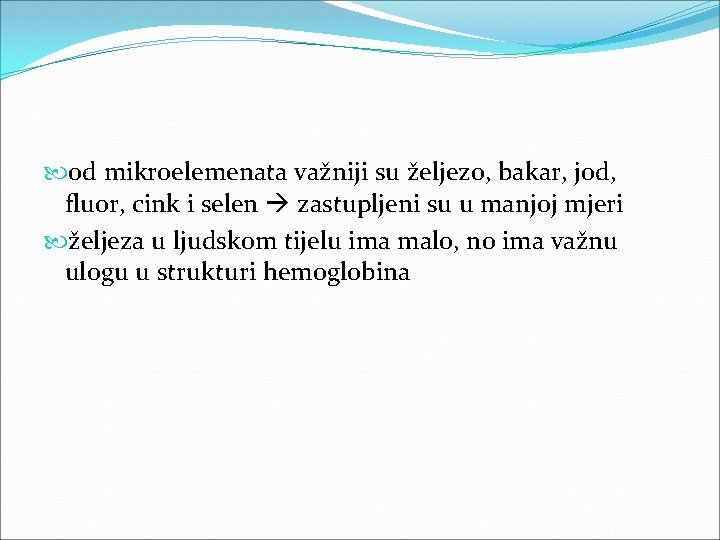 od mikroelemenata važniji su željezo, bakar, jod, fluor, cink i selen → zastupljeni su u manjoj mjeri

željeza u ljudskom tijelu ima malo, no ima važnu ulogu u strukturi hemoglobina